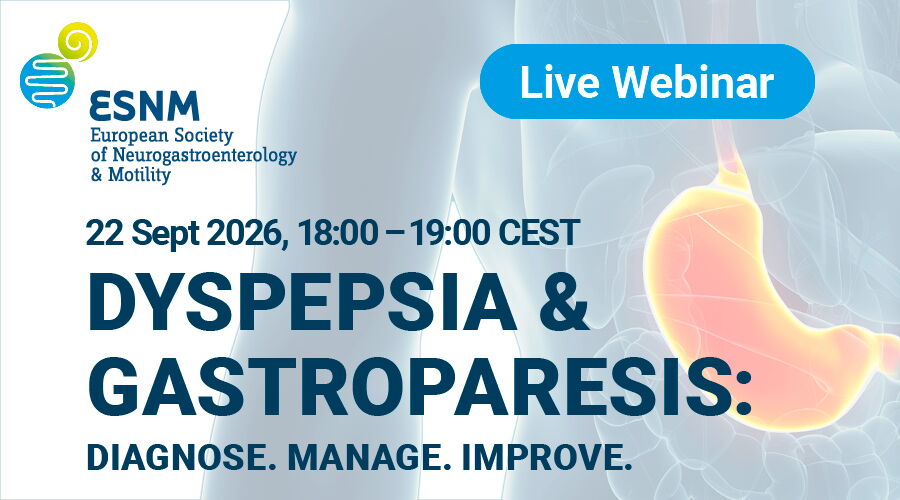 ESNM
European Society of Neurogastroenterology & Motility

Live Webinar

22 Sept 2026, 18:00 – 19:00 CEST

DYSPEPSIA & GASTROPARESIS:

DIAGNOSE. MANAGE. IMPROVE.